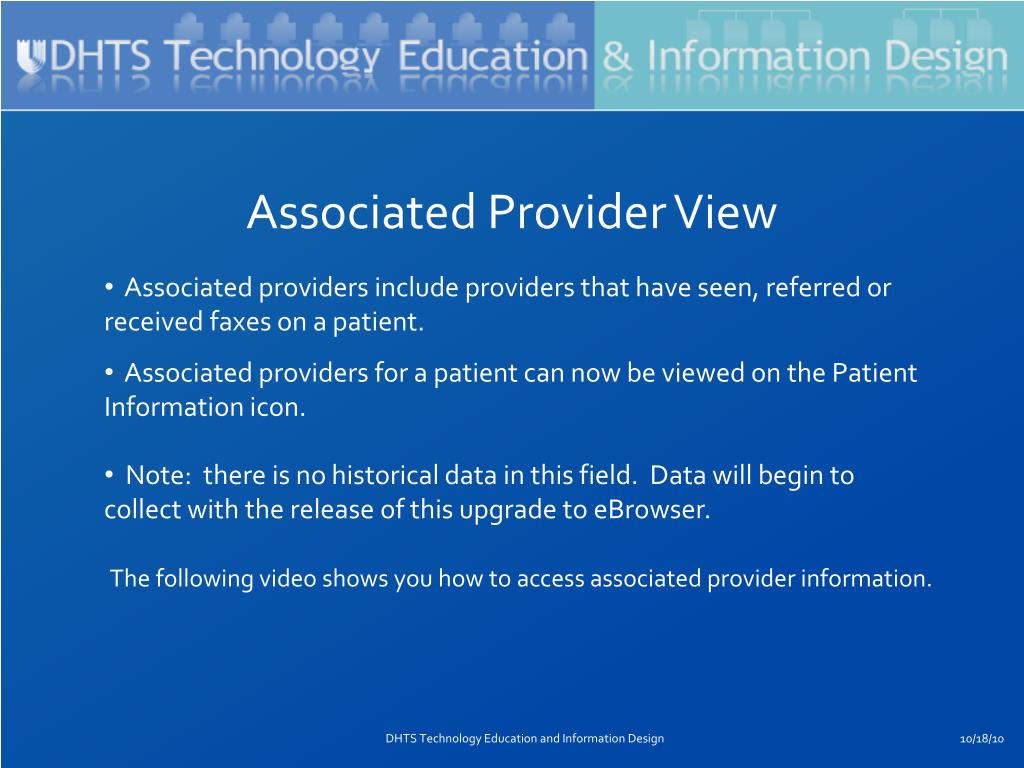 DHTS Technology Education & Information Design

Associated Provider View

• Associated providers include providers that have seen, referred or received faxes on a patient.

• Associated providers for a patient can now be viewed on the Patient Information icon.

• Note: there is no historical data in this field. Data will begin to collect with the release of this upgrade to eBrowser.

The following video shows you how to access associated provider information.

DHTS Technology Education and Information Design

10/18/10